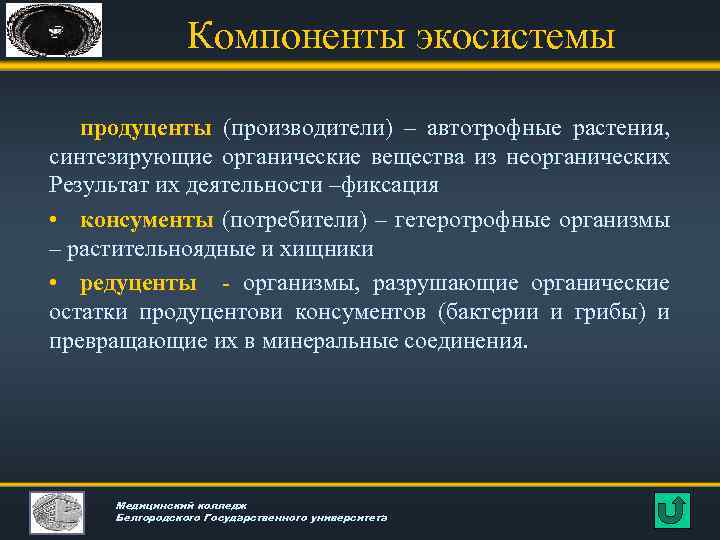 Компоненты экосистемы

продуценты (производители) – автотрофные растения, синтезирующие органические вещества из неорганических Результат их деятельности –фиксация

• консументы (потребители) – гетеротрофные организмы – растительноядные и хищники

• редуценты - организмы, разрушающие органические остатки продуцентови консументов (бактерии и грибы) и превращающие их в минеральные соединения.

Медицинский колледж
Белгородского Государственного университета